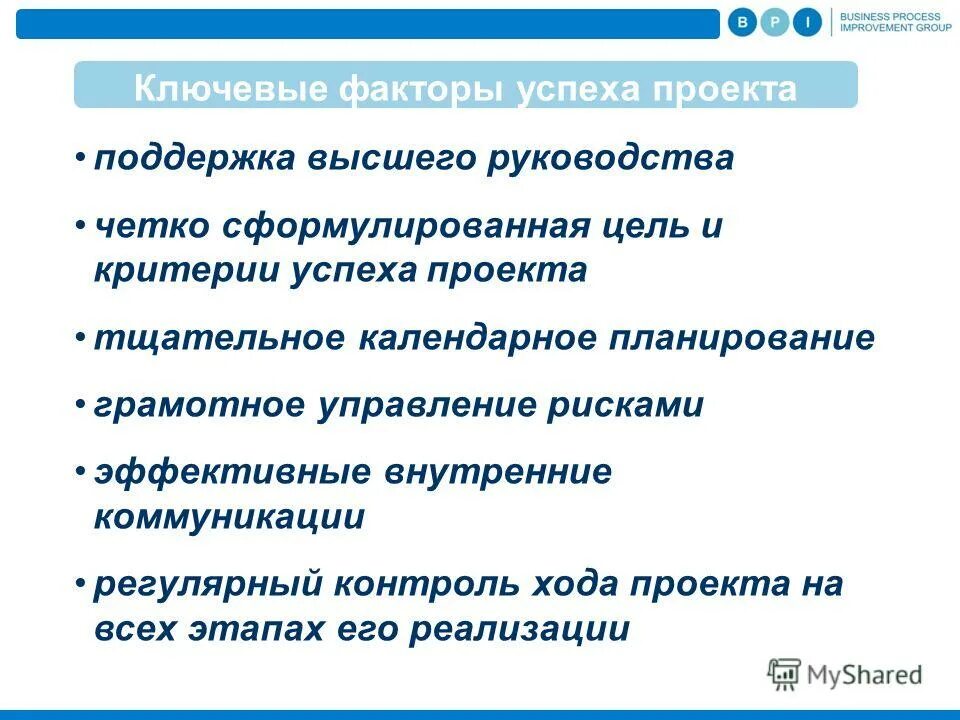 B P I BUSINESS PROCESS IMPROVEMENT GROUP

Ключевые факторы успеха проекта

• поддержка высшего руководства

• четко сформулированная цель и критерии успеха проекта

• тщательное календарное планирование

• грамотное управление рисками

• эффективные внутренние коммуникации

• регулярный контроль хода проекта на всех этапах его реализации

MyShared